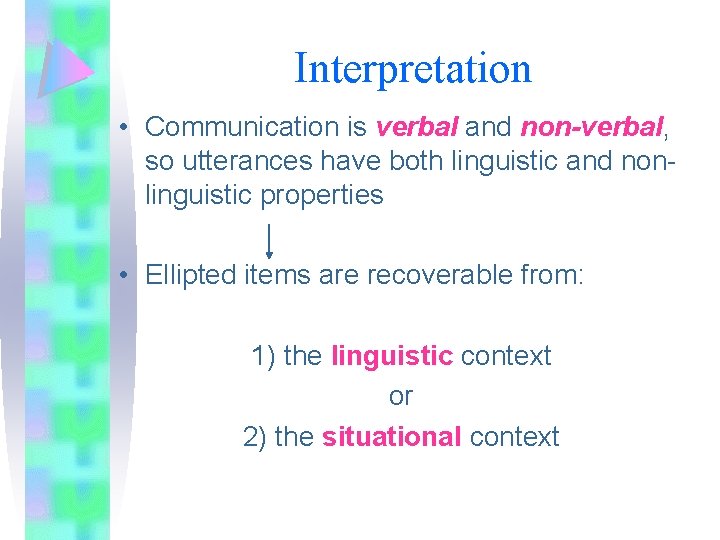 Interpretation

• Communication is verbal and non-verbal, so utterances have both linguistic and non-linguistic properties

• Ellipted items are recoverable from:

1) the linguistic context

or

2) the situational context